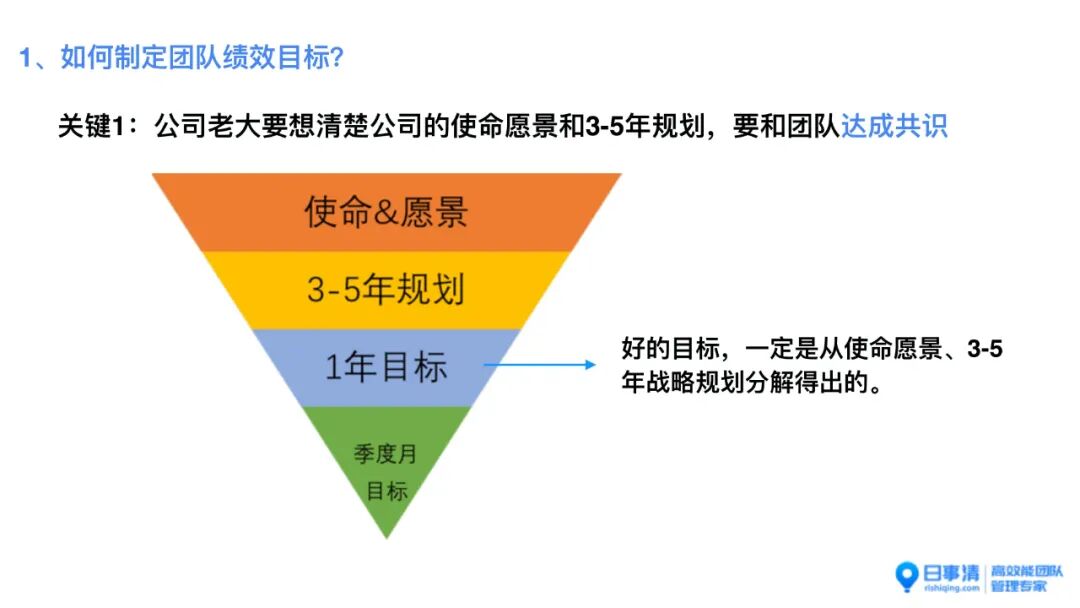 1、如何制定团队绩效目标？

关键1：公司老大要想清楚公司的使命愿景和3-5年规划，要和团队达成共识

使命&愿景

3-5年规划

1年目标

季度月目标

好的目标，一定是从使命愿景、3-5年战略规划分解得出的。

日事清 rishiqing.com 高效能团队管理专家